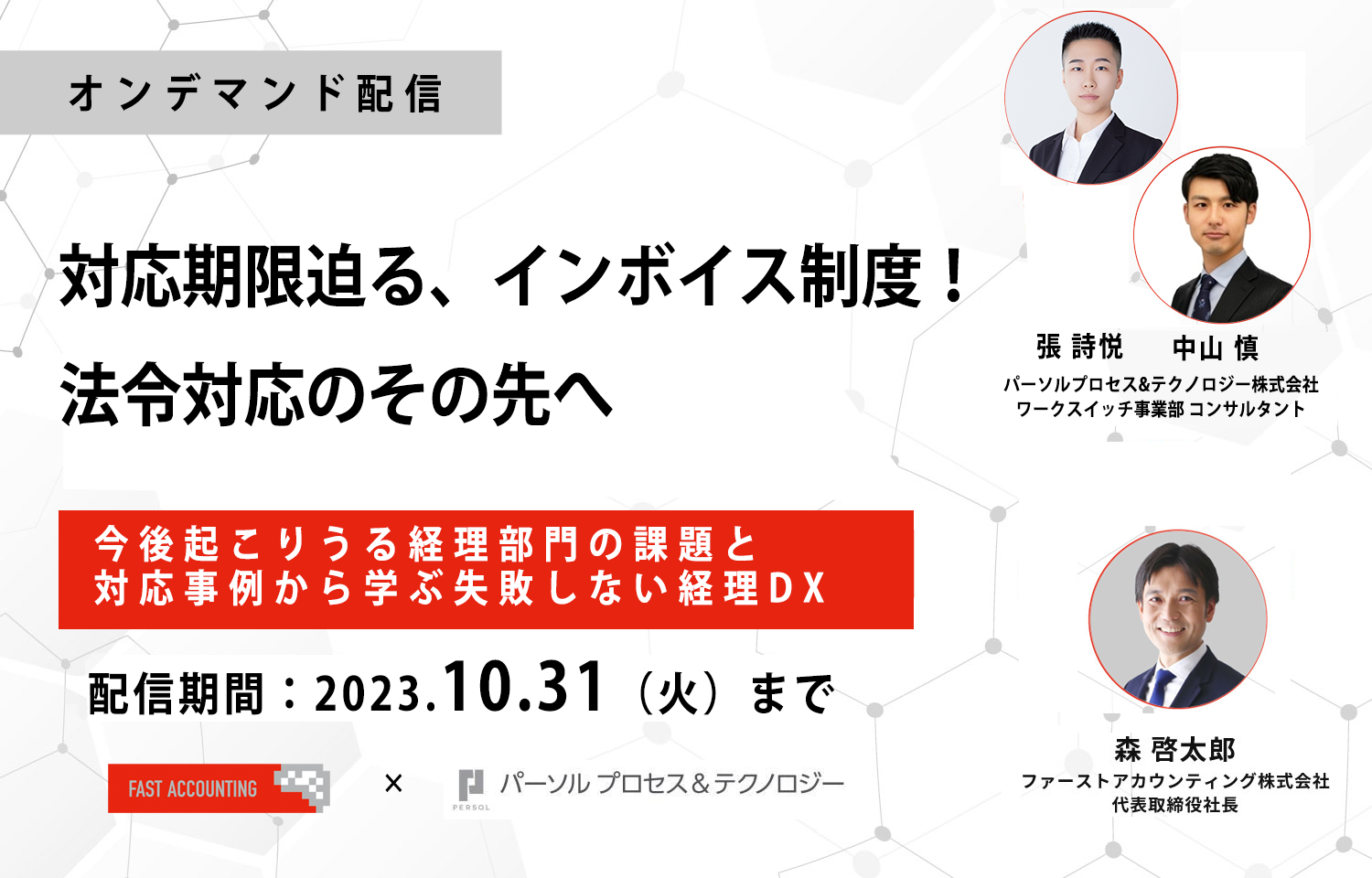 オンデマンド配信

対応期限迫る、インボイス制度！
法令対応のその先へ

今後起こりうる経理部門の課題と
対応事例から学ぶ失敗しない経理DX

配信期間：2023.10.31（火）まで

FAST ACCOUNTING × PERSOL パーソル プロセス＆テクノロジー

張 詩悦　中山 慎
パーソルプロセス&テクノロジー株式会社
ワークスイッチ事業部 コンサルタント

森 啓太郎
ファーストアカウンティング株式会社
代表取締役社長